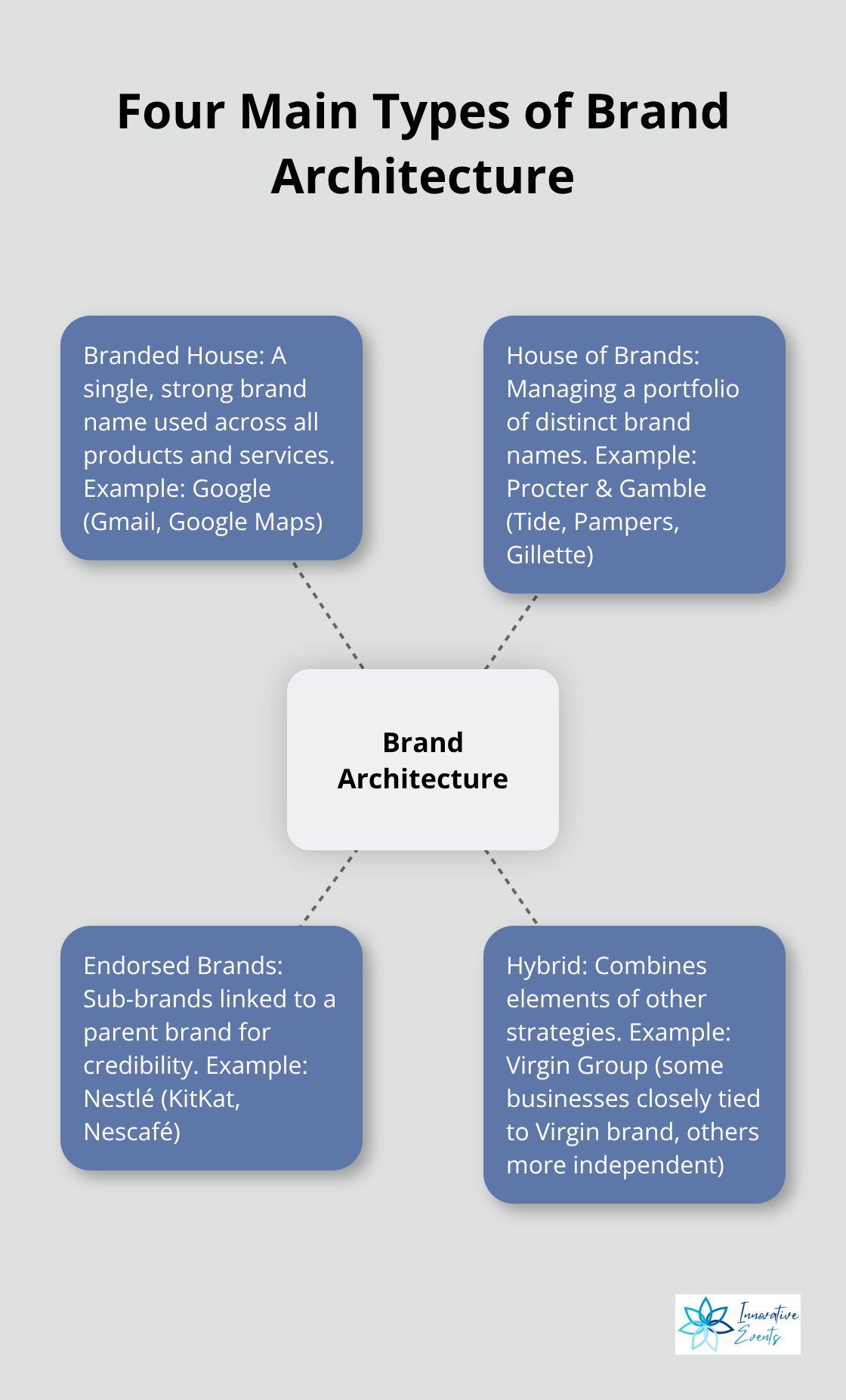 Four Main Types of Brand Architecture

Branded House: A single, strong brand name used across all products and services. Example: Google (Gmail, Google Maps)

House of Brands: Managing a portfolio of distinct brand names. Example: Procter & Gamble (Tide, Pampers, Gillette)

Brand Architecture

Endorsed Brands: Sub-brands linked to a parent brand for credibility. Example: Nestlé (KitKat, Nescafé)

Hybrid: Combines elements of other strategies. Example: Virgin Group (some businesses closely tied to Virgin brand, others more independent)

Innovative Events